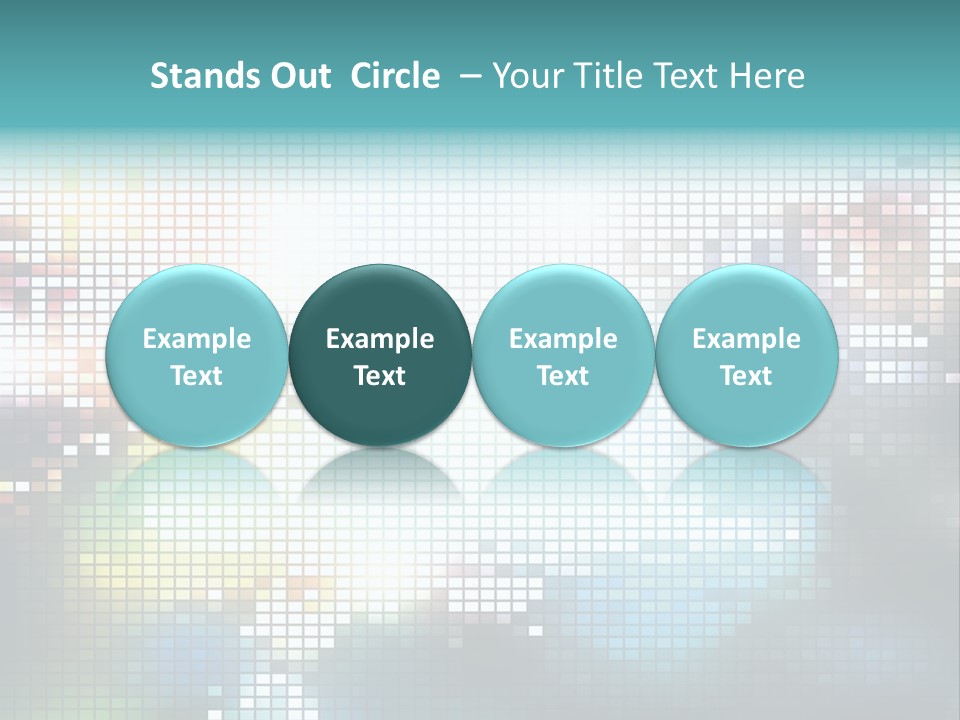 Stands Out Circle – Your Title Text Here

Example Text

Example Text

Example Text

Example Text